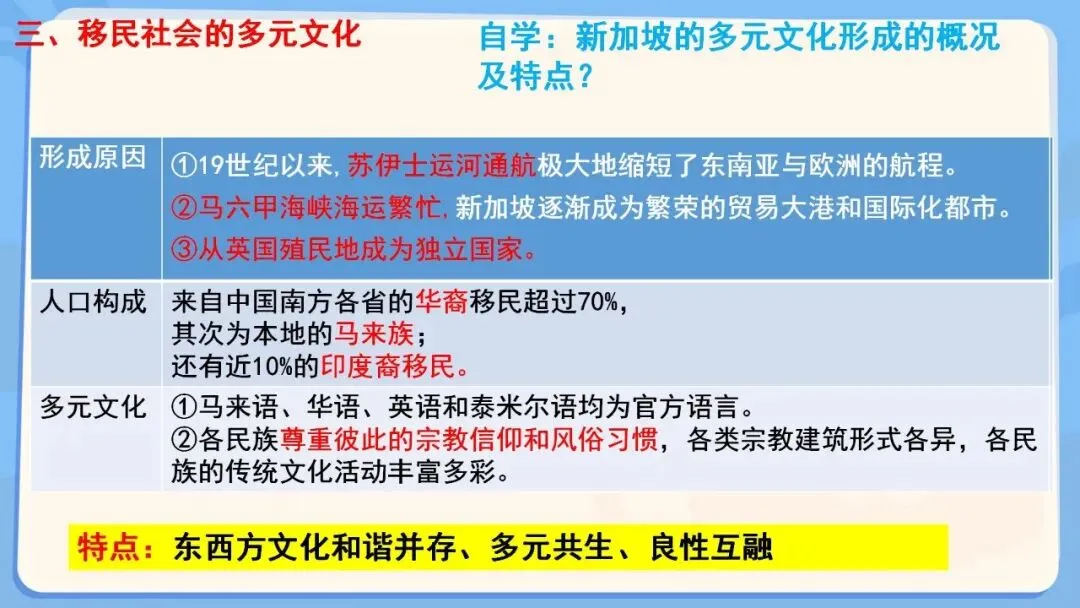 三、移民社会的多元文化

自学：新加坡的多元文化形成的概况及特点？

| 形成原因 | ①19世纪以来，苏伊士运河通航极大地缩短了东南亚与欧洲的航程。 ②马六甲海峡海运繁忙，新加坡逐渐成为繁荣的贸易大港和国际化都市。 ③从英国殖民地成为独立国家。 |
|---|---|
| 人口构成 | 来自中国南方各省的华裔移民超过70%， 其次为本地的马来族； 还有近10%的印度裔移民。 |
| 多元文化 | ①马来语、华语、英语和泰米尔语均为官方语言。 ②各民族尊重彼此的宗教信仰和风俗习惯，各类宗教建筑形式各异，各民族的传统文化活动丰富多彩。 |

特点：东西方文化和谐并存、多元共生、良性互融